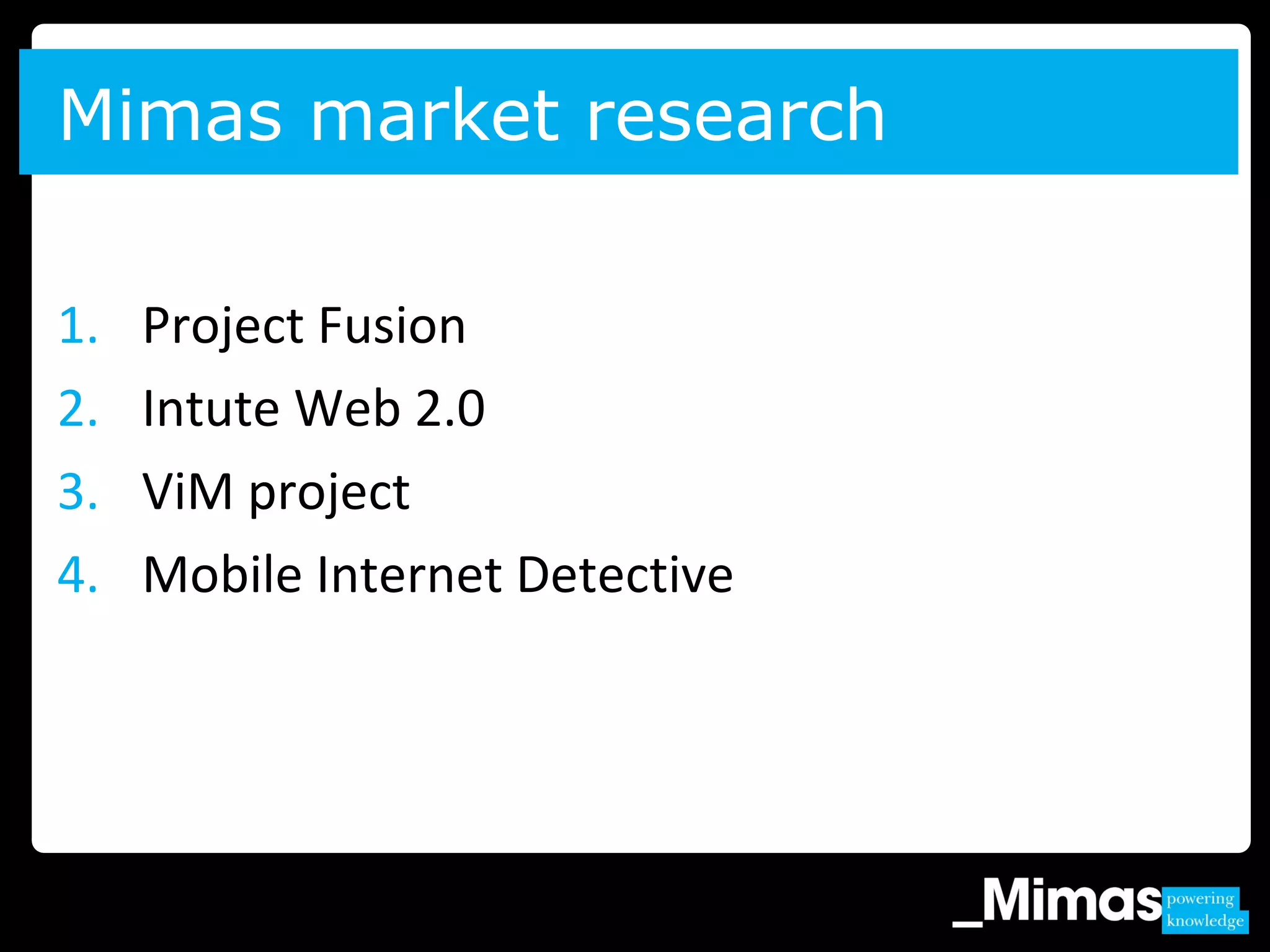 Mimas market research

1. Project Fusion
2. Intute Web 2.0
3. ViM project
4. Mobile Internet Detective

_Mimas powering knowledge